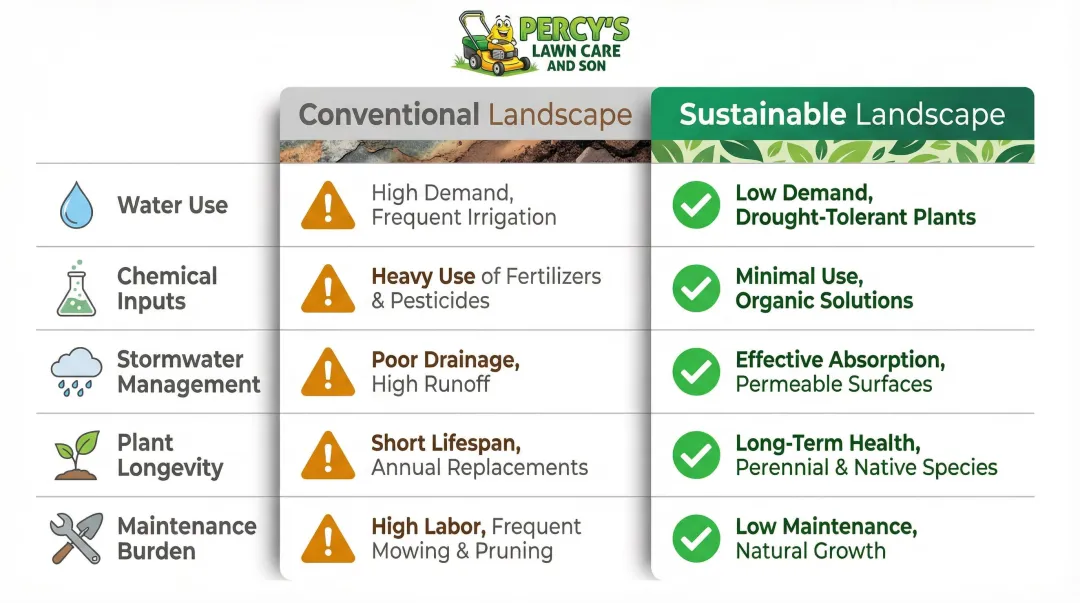 PERCY'S
LAWN CARE
AND SON

| | Conventional Landscape | Sustainable Landscape |
|---|---|---|
| Water Use | High Demand, Frequent Irrigation | Low Demand, Drought-Tolerant Plants |
| Chemical Inputs | Heavy Use of Fertilizers & Pesticides | Minimal Use, Organic Solutions |
| Stormwater Management | Poor Drainage, High Runoff | Effective Absorption, Permeable Surfaces |
| Plant Longevity | Short Lifespan, Annual Replacements | Long-Term Health, Perennial & Native Species |
| Maintenance Burden | High Labor, Frequent Mowing & Pruning | Low Maintenance, Natural Growth |